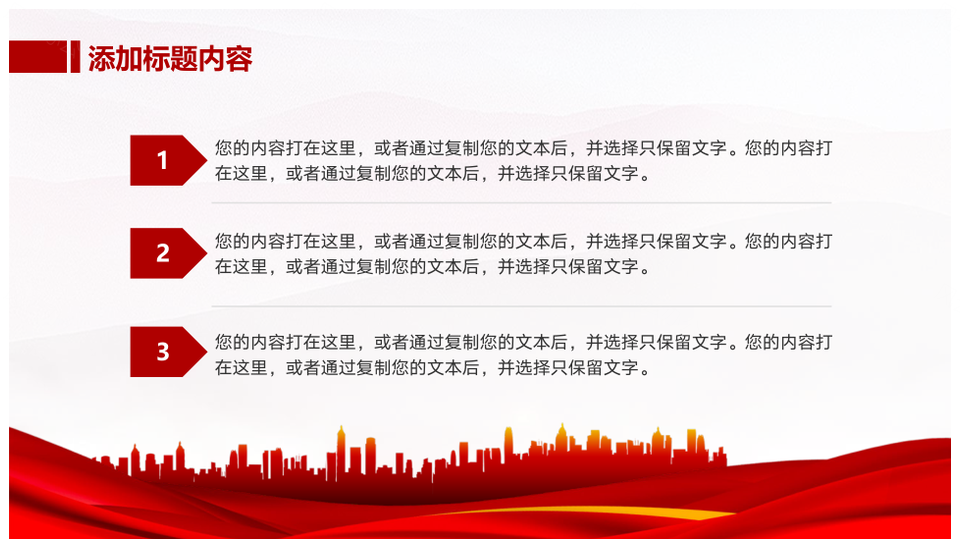 添加标题内容

1

您的内容打在这里，或者通过复制您的文本后，并选择只保留文字。您的内容打在这里，或者通过复制您的文本后，并选择只保留文字。

2

您的内容打在这里，或者通过复制您的文本后，并选择只保留文字。您的内容打在这里，或者通过复制您的文本后，并选择只保留文字。

3

您的内容打在这里，或者通过复制您的文本后，并选择只保留文字。您的内容打在这里，或者通过复制您的文本后，并选择只保留文字。